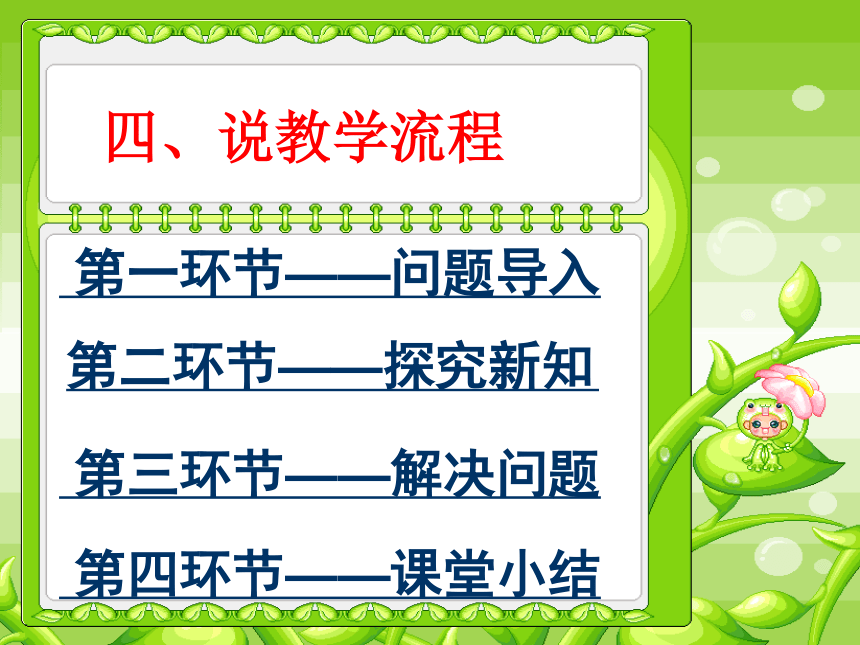 四、说教学流程

第一环节——问题导入

第二环节——探究新知

第三环节——解决问题

第四环节——课堂小结